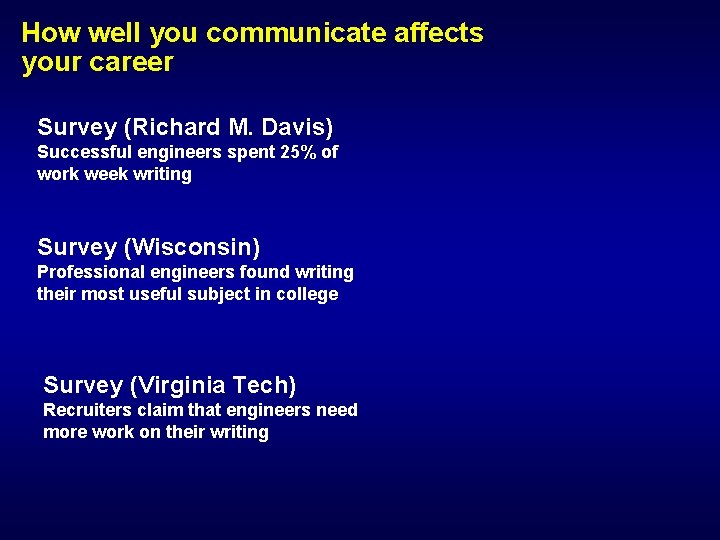 How well you communicate affects your career

Survey (Richard M. Davis)
Successful engineers spent 25% of work week writing

Survey (Wisconsin)
Professional engineers found writing their most useful subject in college

Survey (Virginia Tech)
Recruiters claim that engineers need more work on their writing